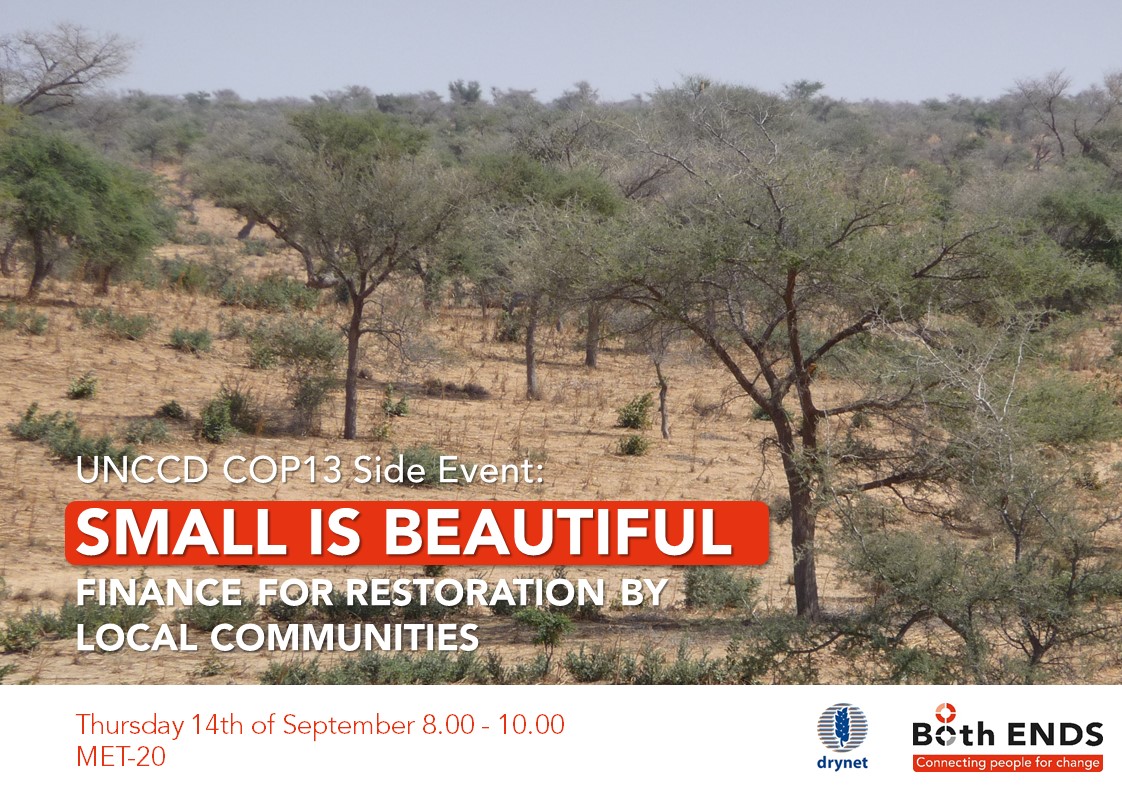 UNCCD COP13 Side Event:

SMALL IS BEAUTIFUL

FINANCE FOR RESTORATION BY LOCAL COMMUNITIES

Thursday 14th of September 8.00 - 10.00
MET-20

drynet

Both ENDS
Connecting people for change